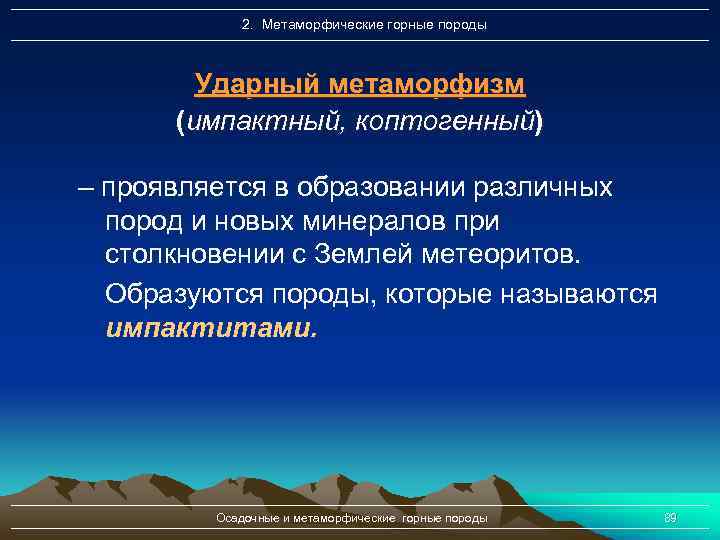 2. Метаморфические горные породы

Ударный метаморфизм
(импактный, коптогенный)

– проявляется в образовании различных пород и новых минералов при столкновении с Землей метеоритов.

Образуются породы, которые называются импактитами.

Осадочные и метаморфические горные породы

89